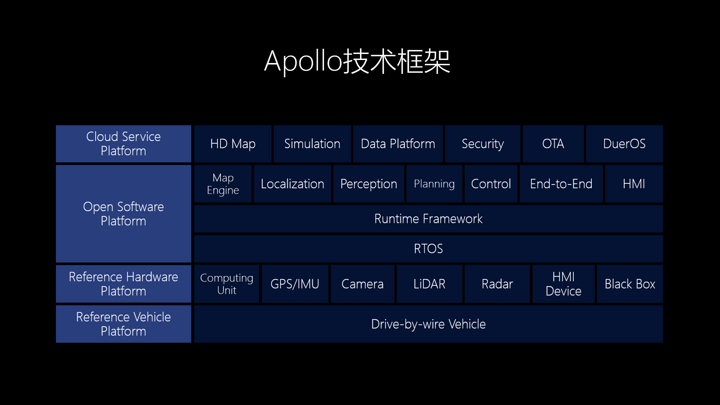 Apollo技术框架

Cloud Service Platform
HD Map
Simulation
Data Platform
Security
OTA
DuerOS

Open Software Platform
Map Engine
Localization
Perception
Planning
Control
End-to-End
HMI
Runtime Framework
RTOS

Reference Hardware Platform
Computing Unit
GPS/IMU
Camera
LiDAR
Radar
HMI Device
Black Box

Reference Vehicle Platform
Drive-by-wire Vehicle